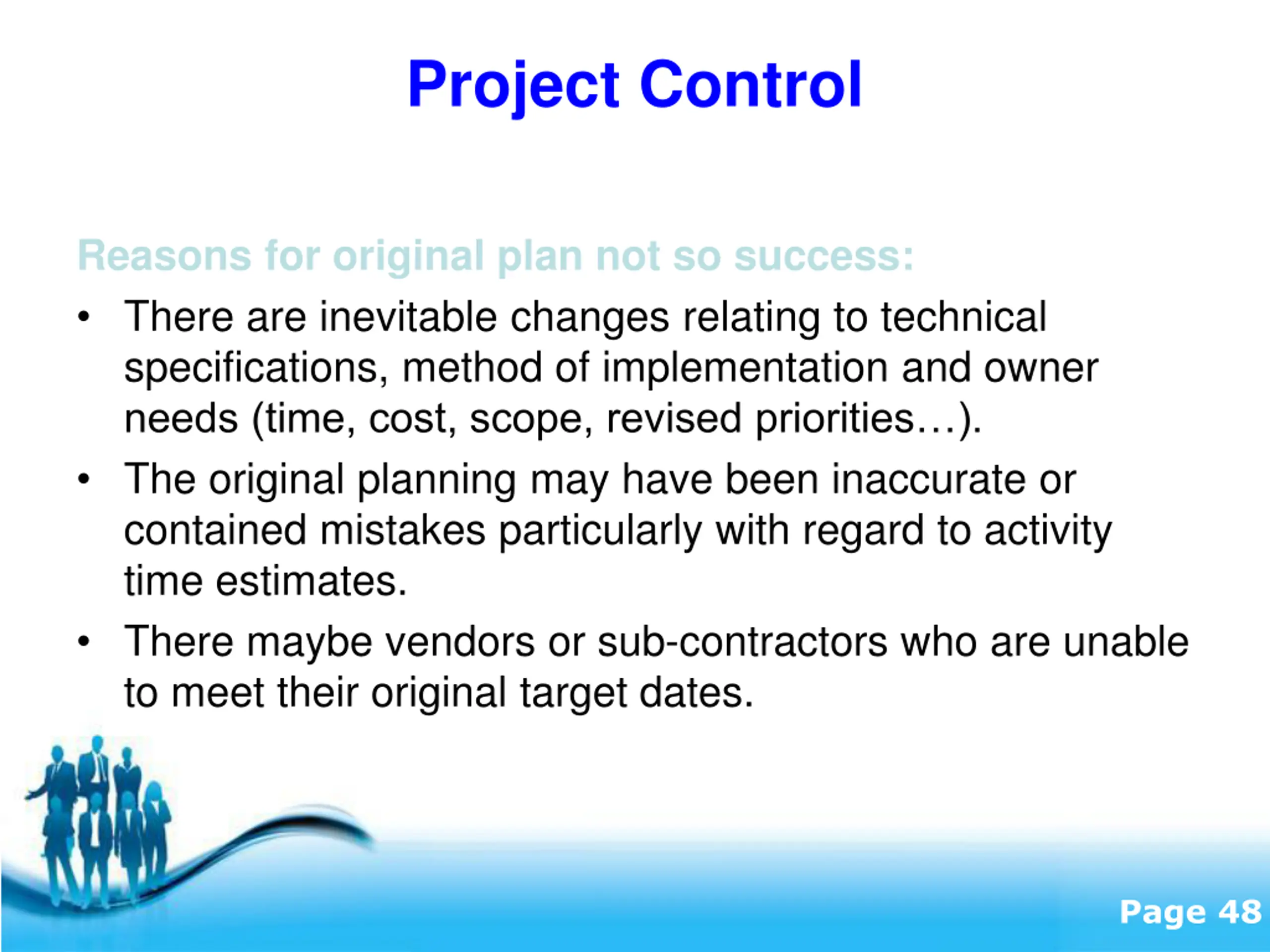 Project Control

Reasons for original plan not so success:

• There are inevitable changes relating to technical specifications, method of implementation and owner needs (time, cost, scope, revised priorities…).
• The original planning may have been inaccurate or contained mistakes particularly with regard to activity time estimates.
• There maybe vendors or sub-contractors who are unable to meet their original target dates.

Page 48